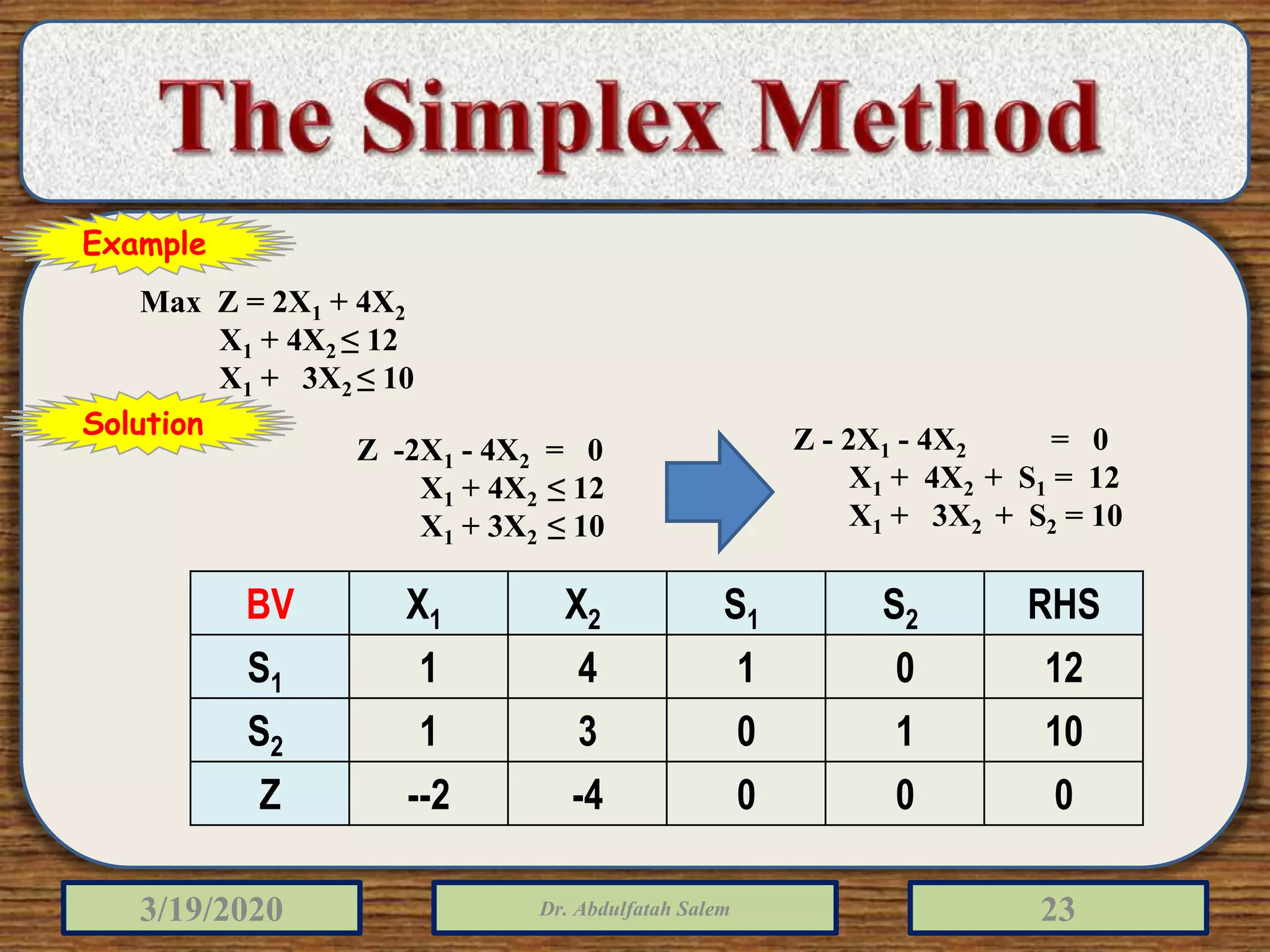 The Simplex Method

Example

Max $Z = 2X_1 + 4X_2$
$X_1 + 4X_2 \leq 12$
$X_1 + 3X_2 \leq 10$

Solution

$Z - 2X_1 - 4X_2 = 0$
$X_1 + 4X_2 \leq 12$
$X_1 + 3X_2 \leq 10$

$Z - 2X_1 - 4X_2 = 0$
$X_1 + 4X_2 + S_1 = 12$
$X_1 + 3X_2 + S_2 = 10$

| BV | $X_1$ | $X_2$ | $S_1$ | $S_2$ | RHS |
|---|---|---|---|---|---|
| $S_1$ | 1 | 4 | 1 | 0 | 12 |
| $S_2$ | 1 | 3 | 0 | 1 | 10 |
| Z | --2 | -4 | 0 | 0 | 0 |

3/19/2020

Dr. Abdulfatah Salem

23